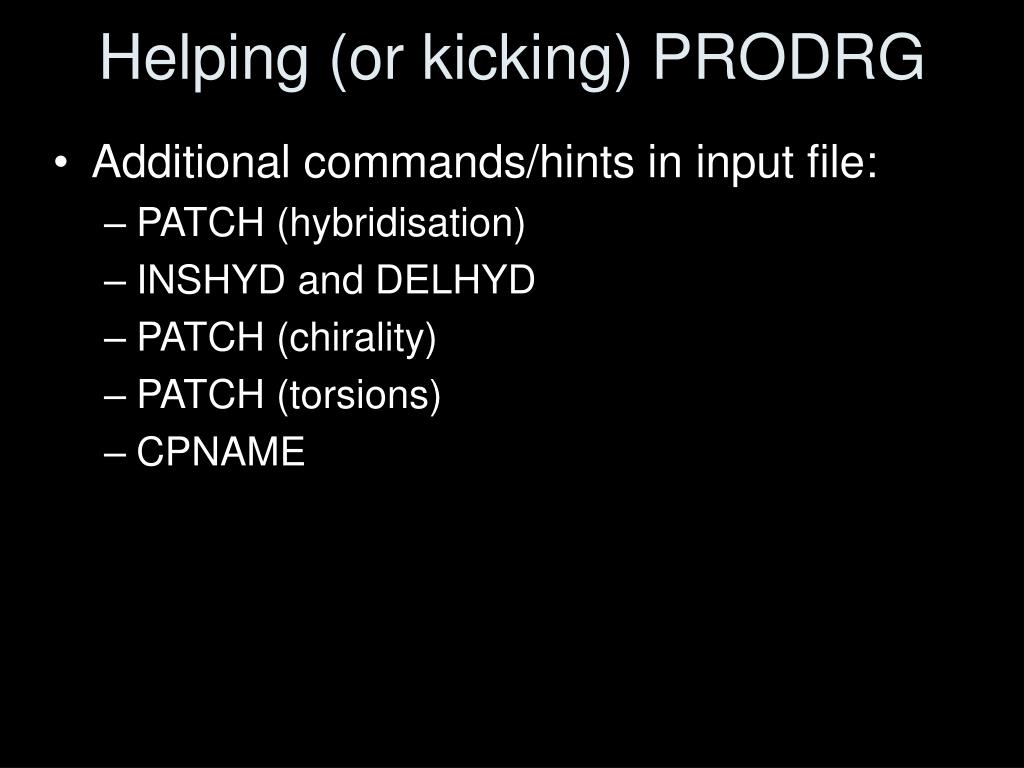 Helping (or kicking) PRODRG

• Additional commands/hints in input file:
– PATCH (hybridisation)
– INSHYD and DELHYD
– PATCH (chirality)
– PATCH (torsions)
– CPNAME